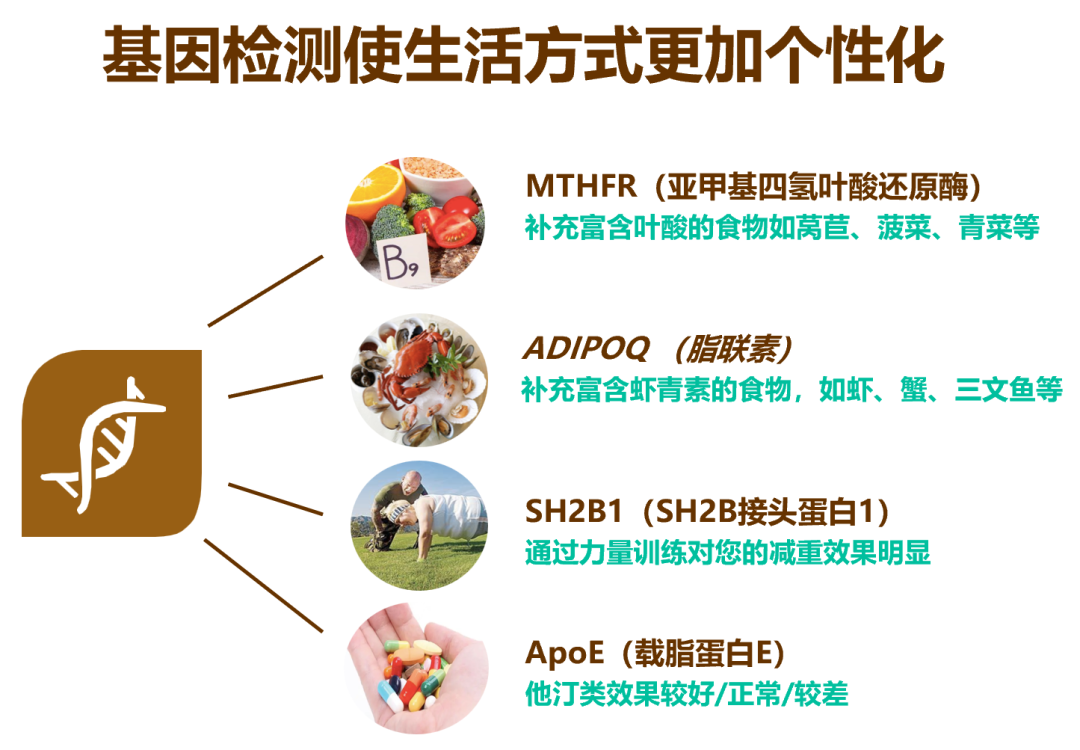 基因检测使生活方式更加个性化

B9

MTHFR（亚甲基四氢叶酸还原酶）
补充富含叶酸的食物如莴苣、菠菜、青菜等

ADIPOQ （脂联素）
补充富含虾青素的食物，如虾、蟹、三文鱼等

SH2B1（SH2B接头蛋白1）
通过力量训练对您的减重效果明显

ApoE（载脂蛋白E）
他汀类效果较好/正常/较差